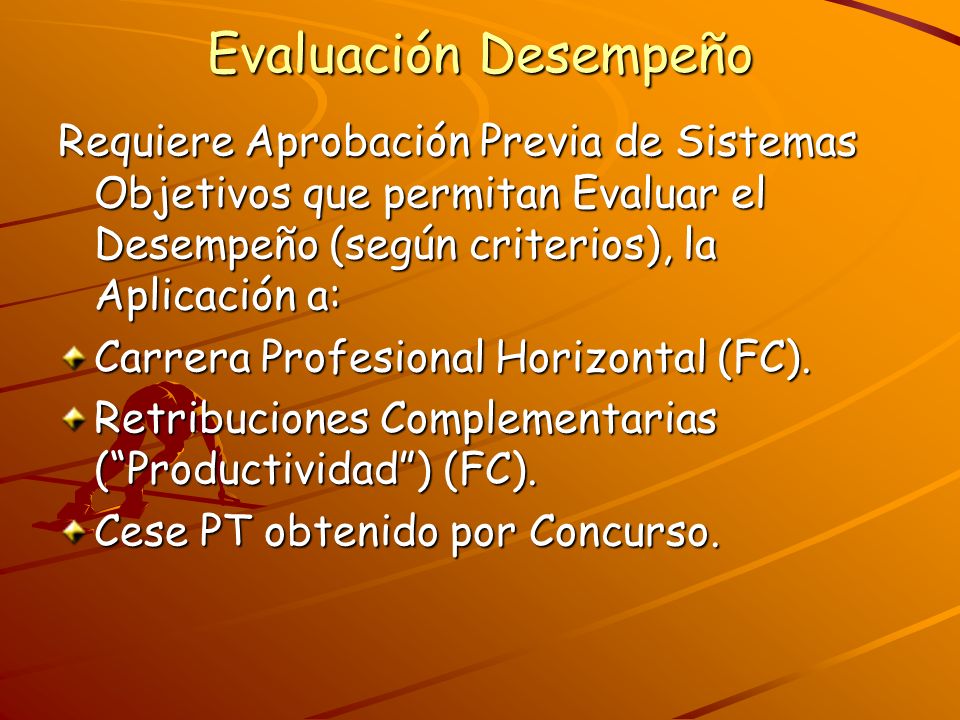 Evaluación Desempeño

Requiere Aprobación Previa de Sistemas Objetivos que permitan Evaluar el Desempeño (según criterios), la Aplicación a:

Carrera Profesional Horizontal (FC).

Retribuciones Complementarias (“Productividad”) (FC).

Cese PT obtenido por Concurso.